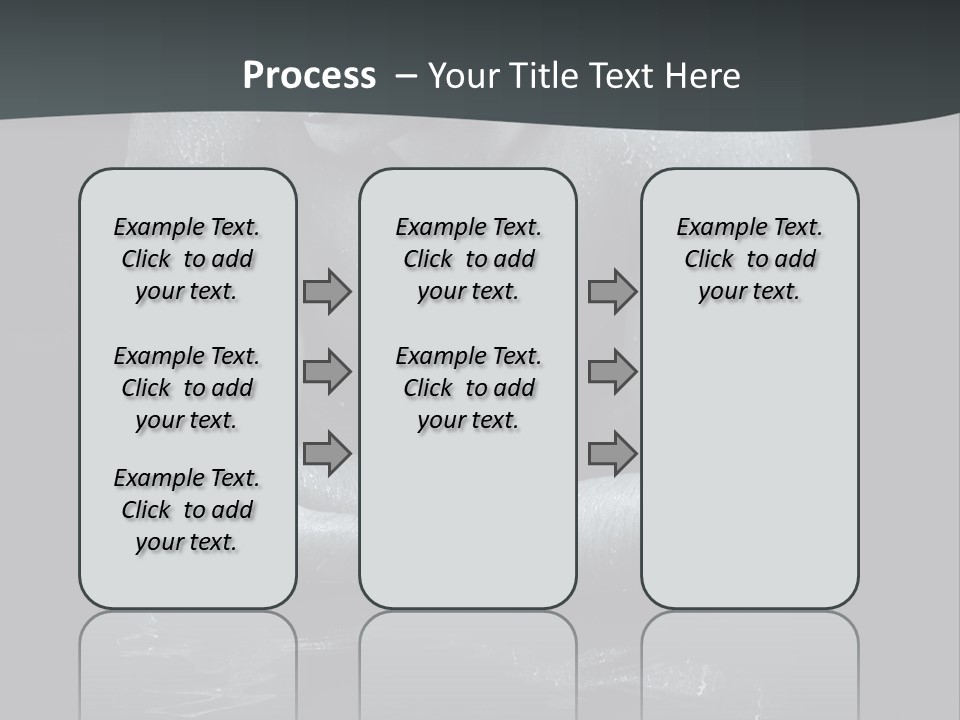 Process – Your Title Text Here

Example Text. Click to add your text.

Example Text. Click to add your text.

Example Text. Click to add your text.

Example Text. Click to add your text.

Example Text. Click to add your text.

Example Text. Click to add your text.